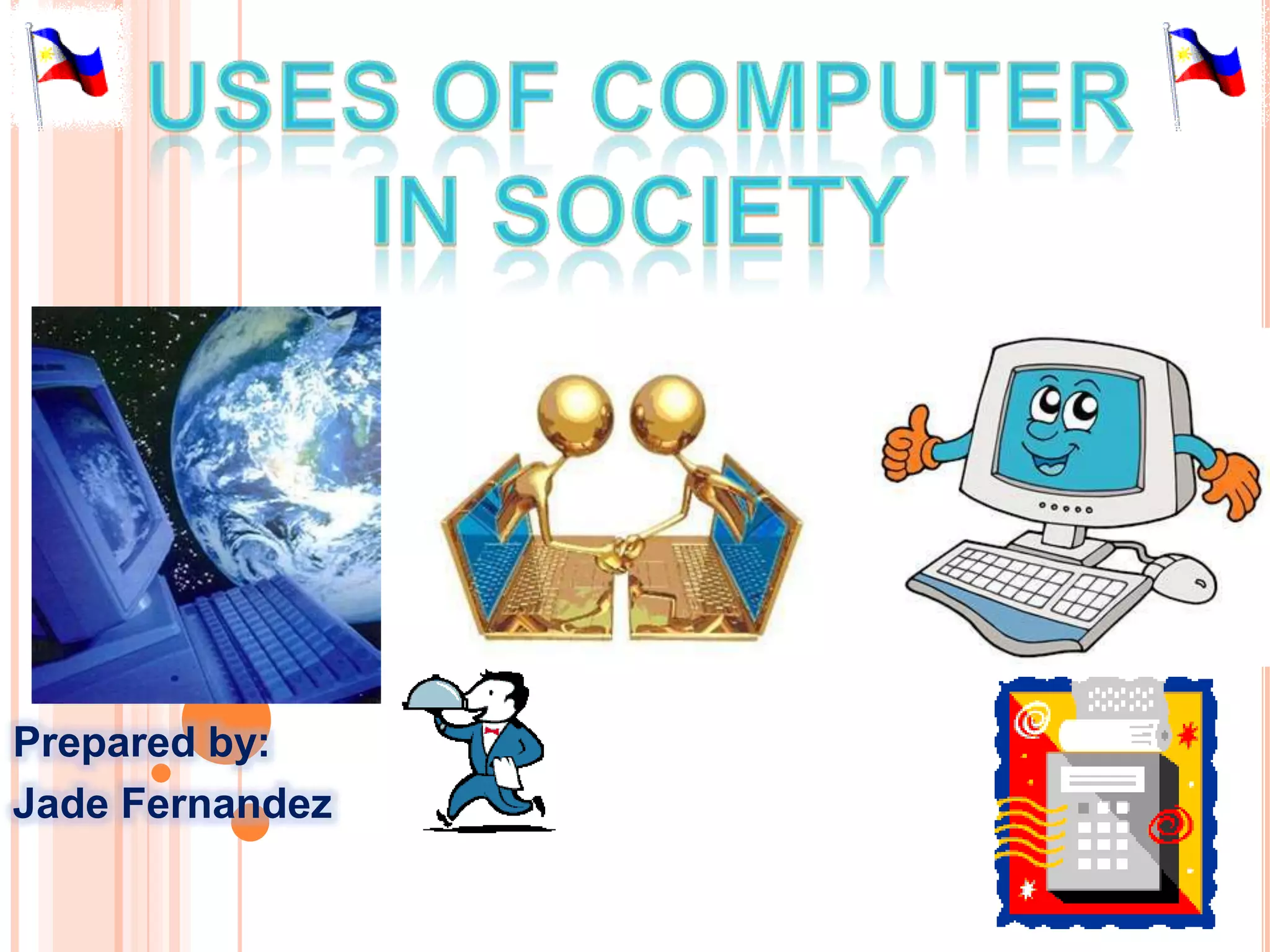 USES OF COMPUTER IN SOCIETY

Prepared by:
Jade Fernandez